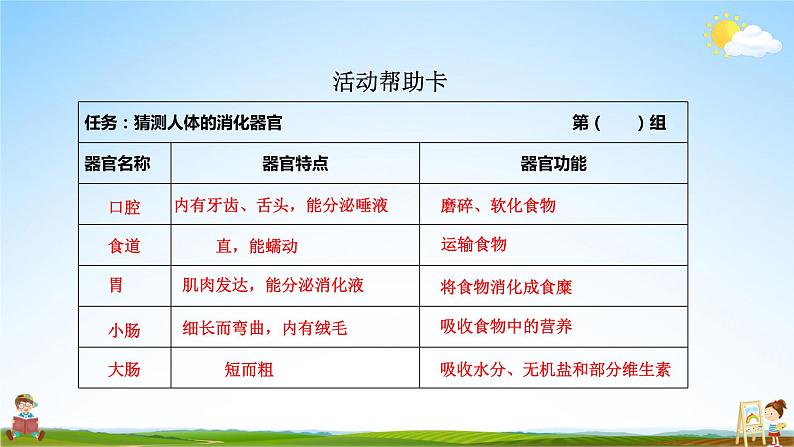 活动帮助卡

任务：猜测人体的消化器官　　第（　　）组

| 器官名称 | 器官特点 | 器官功能 |
|---|---|---|
| 口腔 | 内有牙齿、舌头，能分泌唾液 | 磨碎、软化食物 |
| 食道 | 直，能蠕动 | 运输食物 |
| 胃 | 肌肉发达，能分泌消化液 | 将食物消化成食糜 |
| 小肠 | 细长而弯曲，内有绒毛 | 吸收食物中的营养 |
| 大肠 | 短而粗 | 吸收水分、无机盐和部分维生素 |